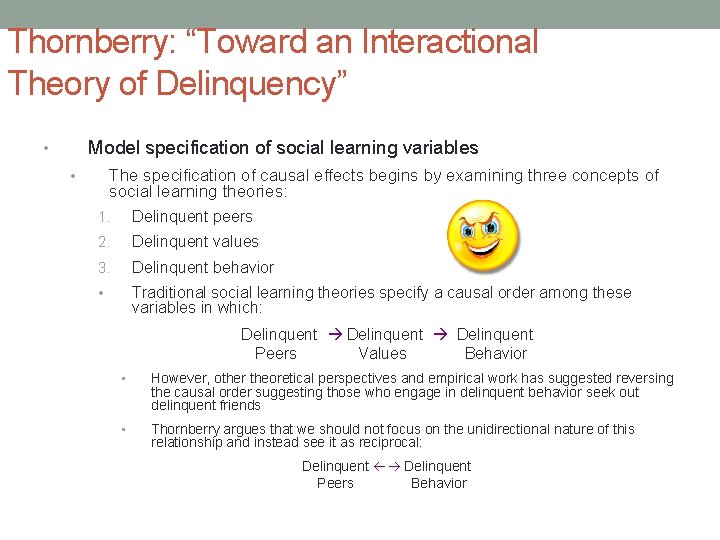 Thornberry: “Toward an Interactional Theory of Delinquency”

• Model specification of social learning variables
• The specification of causal effects begins by examining three concepts of social learning theories:
1. Delinquent peers
2. Delinquent values
3. Delinquent behavior
• Traditional social learning theories specify a causal order among these variables in which:

Delinquent Peers → Delinquent Values → Delinquent Behavior

• However, other theoretical perspectives and empirical work has suggested reversing the causal order suggesting those who engage in delinquent behavior seek out delinquent friends
• Thornberry argues that we should not focus on the unidirectional nature of this relationship and instead see it as reciprocal:

Delinquent Peers ←→ Delinquent Behavior